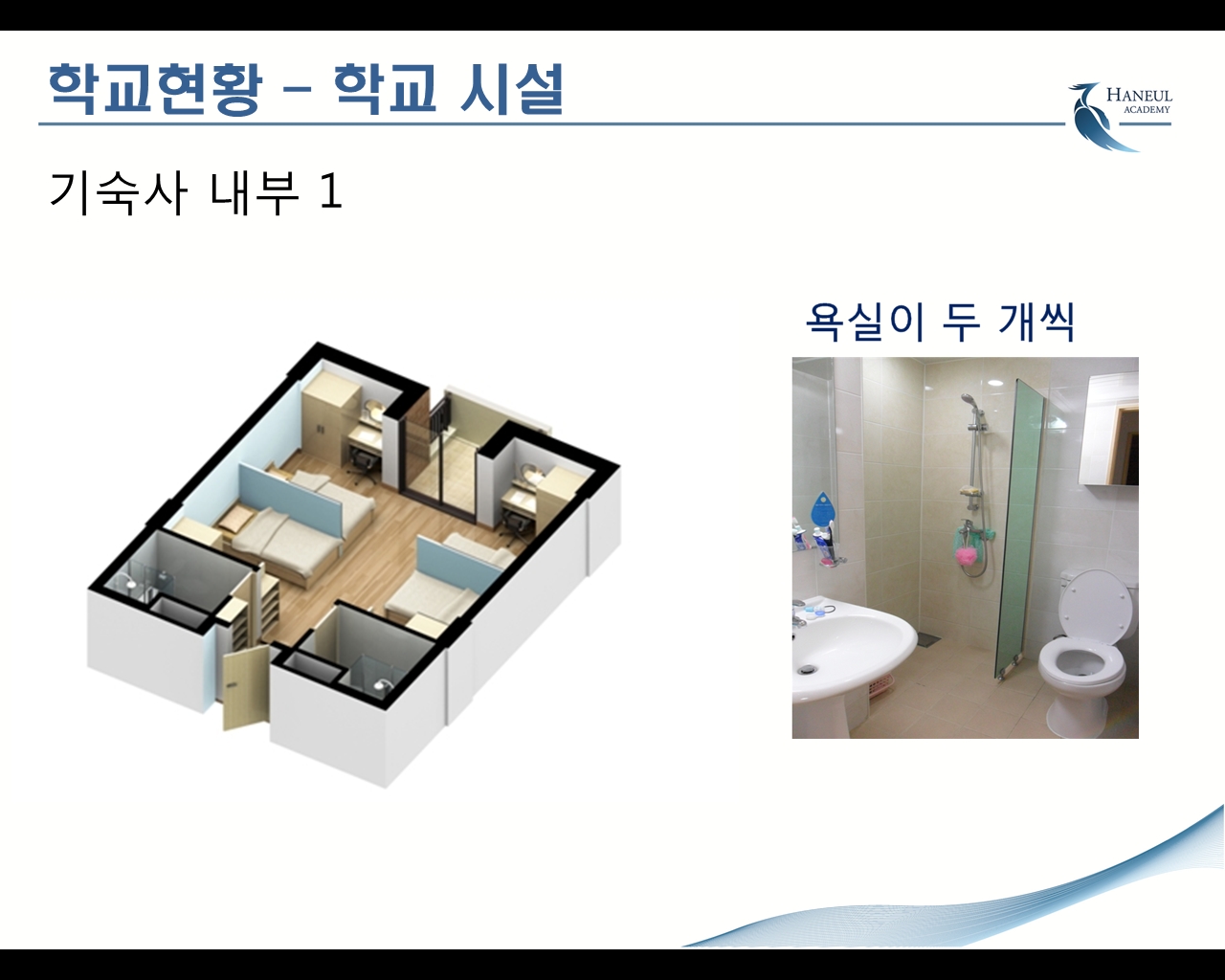 학교현황 – 학교 시설

HANEUL ACADEMY

기숙사 내부 1

욕실이 두 개씩